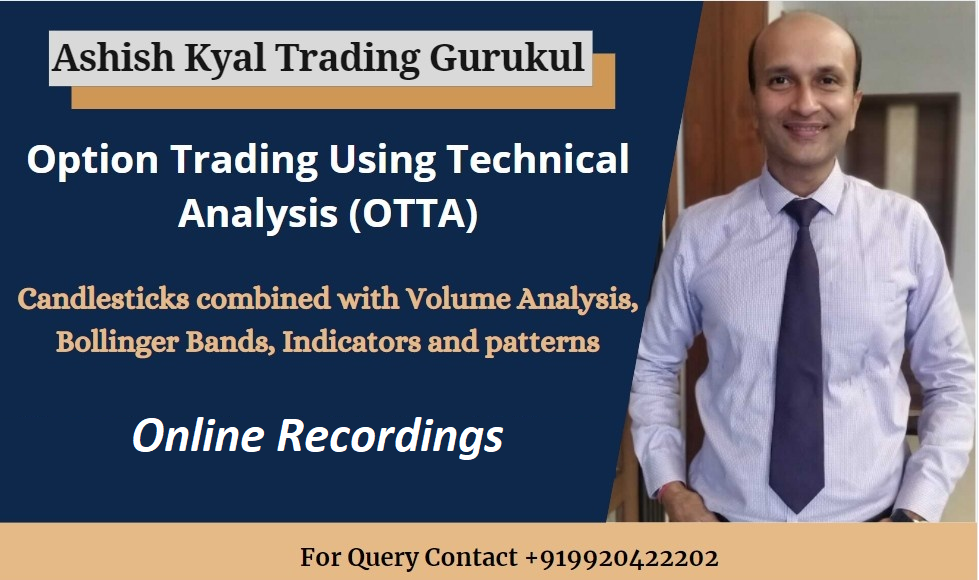 Ashish Kyal Trading Gurukul

Option Trading Using Technical Analysis (OTTA)

Candlesticks combined with Volume Analysis, Bollinger Bands, Indicators and patterns

Online Recordings

For Query Contact +919920422202